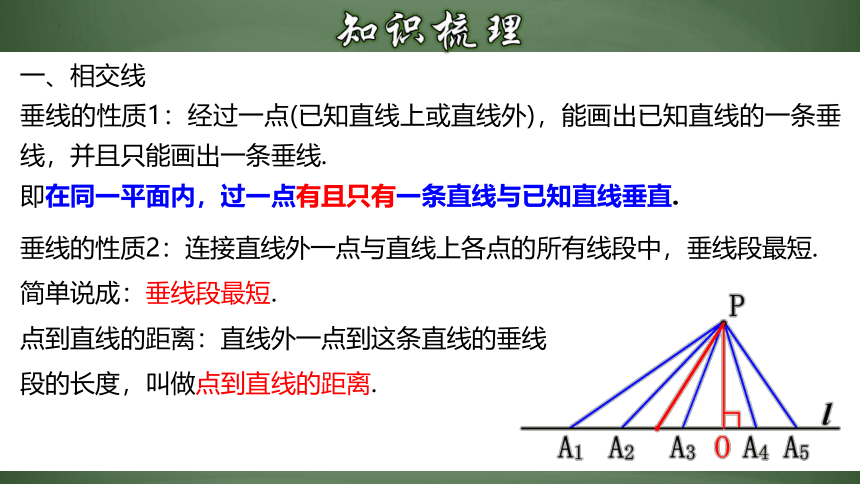 知识梳理

一、相交线

垂线的性质1：经过一点(已知直线上或直线外)，能画出已知直线的一条垂线，并且只能画出一条垂线.

即在同一平面内，过一点有且只有一条直线与已知直线垂直.

垂线的性质2：连接直线外一点与直线上各点的所有线段中，垂线段最短.

简单说成：垂线段最短.

点到直线的距离：直线外一点到这条直线的垂线段的长度，叫做点到直线的距离.

P

$l$

$A_1$ $A_2$ $A_3$ O $A_4$ $A_5$